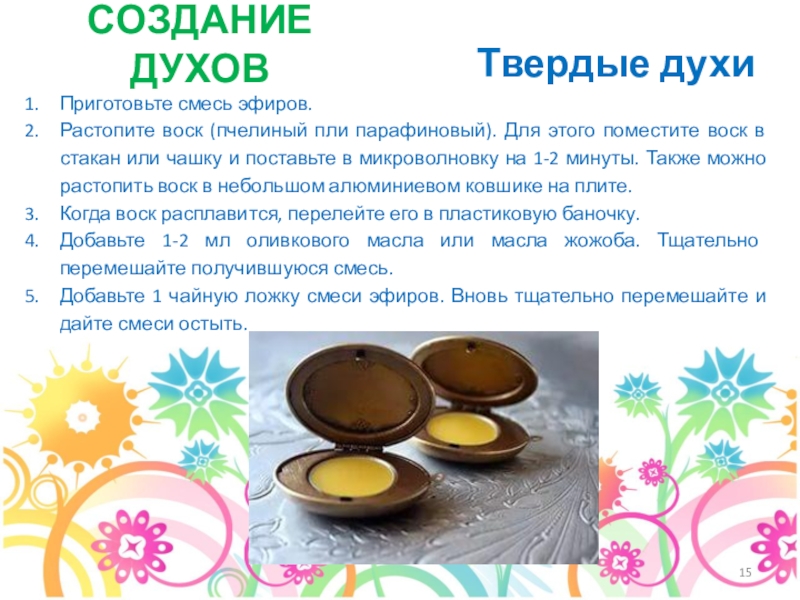 СОЗДАНИЕ ДУХОВ

Твердые духи

1. Приготовьте смесь эфиров.
2. Растопите воск (пчелиный пли парафиновый). Для этого поместите воск в стакан или чашку и поставьте в микроволновку на 1-2 минуты. Также можно растопить воск в небольшом алюминиевом ковшике на плите.
3. Когда воск расплавится, перелейте его в пластиковую баночку.
4. Добавьте 1-2 мл оливкового масла или масла жожоба. Тщательно перемешайте получившуюся смесь.
5. Добавьте 1 чайную ложку смеси эфиров. Вновь тщательно перемешайте и дайте смеси остыть.

15